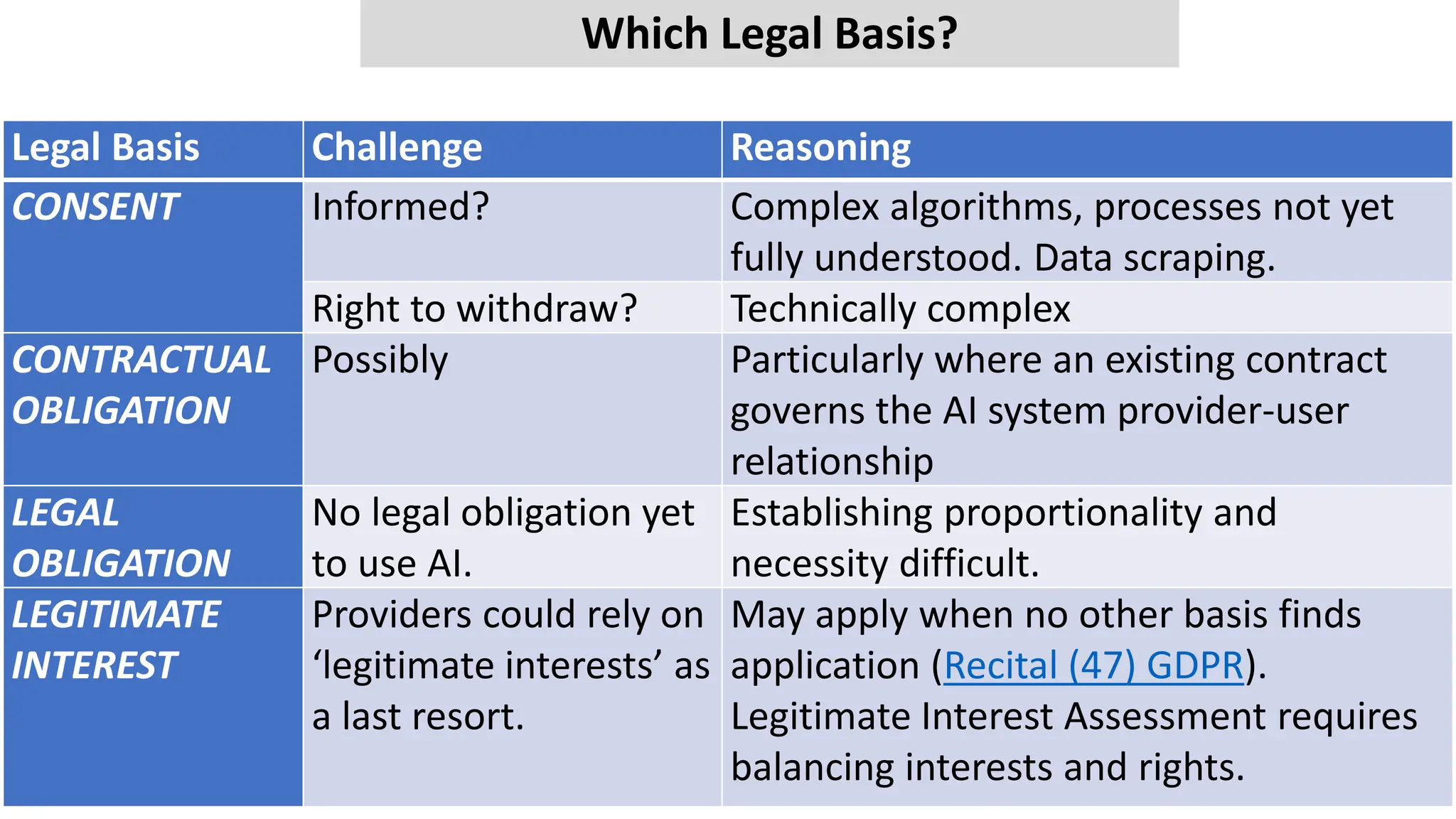 Which Legal Basis?

| Legal Basis | Challenge | Reasoning |
|---|---|---|
| CONSENT | Informed? | Complex algorithms, processes not yet fully understood. Data scraping. |
| | Right to withdraw? | Technically complex |
| CONTRACTUAL OBLIGATION | Possibly | Particularly where an existing contract governs the AI system provider-user relationship |
| LEGAL OBLIGATION | No legal obligation yet to use AI. | Establishing proportionality and necessity difficult. |
| LEGITIMATE INTEREST | Providers could rely on ‘legitimate interests’ as a last resort. | May apply when no other basis finds application (Recital (47) GDPR). Legitimate Interest Assessment requires balancing interests and rights. |